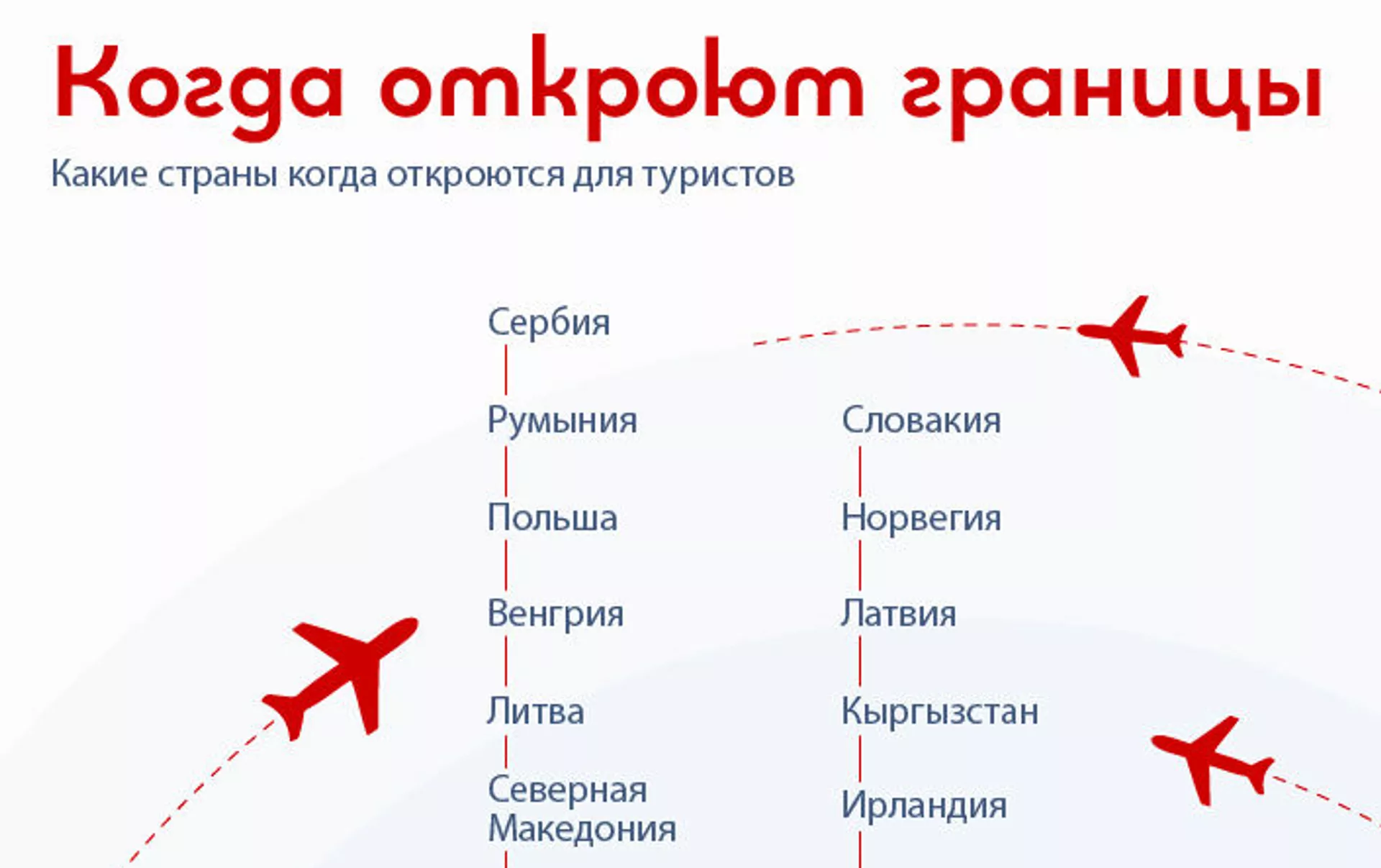 Когда откроют границы

Какие страны когда откроются для туристов

Сербия

Румыния

Польша

Венгрия

Литва

Северная Македония

Словакия

Норвегия

Латвия

Кыргызстан

Ирландия